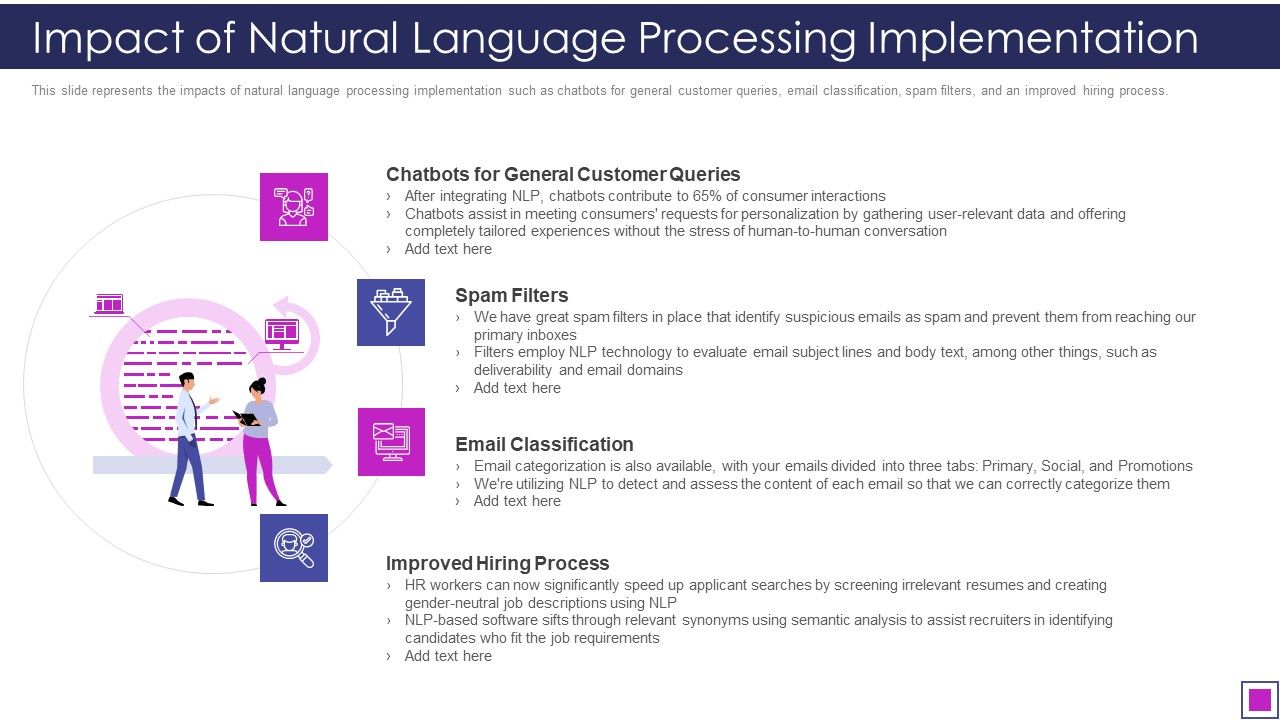 Impact of Natural Language Processing Implementation

This slide represents the impacts of natural language processing implementation such as chatbots for general customer queries, email classification, spam filters, and an improved hiring process.

Chatbots for General Customer Queries
› After integrating NLP, chatbots contribute to 65% of consumer interactions
› Chatbots assist in meeting consumers' requests for personalization by gathering user-relevant data and offering completely tailored experiences without the stress of human-to-human conversation
› Add text here

Spam Filters
› We have great spam filters in place that identify suspicious emails as spam and prevent them from reaching our primary inboxes
› Filters employ NLP technology to evaluate email subject lines and body text, among other things, such as deliverability and email domains
› Add text here

Email Classification
› Email categorization is also available, with your emails divided into three tabs: Primary, Social, and Promotions
› We're utilizing NLP to detect and assess the content of each email so that we can correctly categorize them
› Add text here

Improved Hiring Process
› HR workers can now significantly speed up applicant searches by screening irrelevant resumes and creating gender-neutral job descriptions using NLP
› NLP-based software sifts through relevant synonyms using semantic analysis to assist recruiters in identifying candidates who fit the job requirements
› Add text here